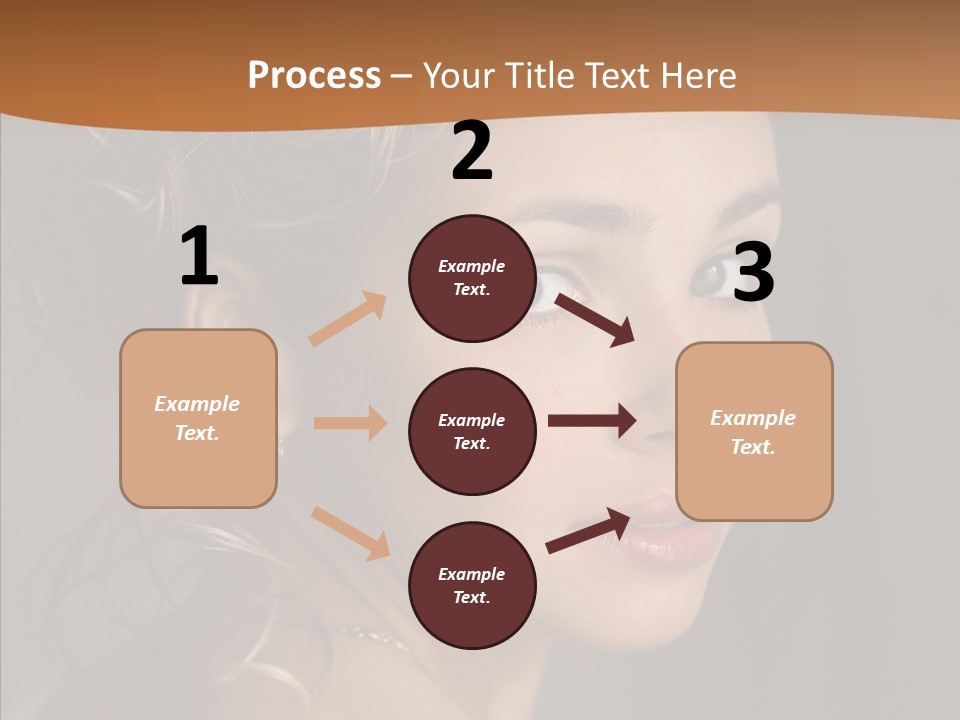 Process – Your Title Text Here

1

Example Text.

2

Example Text.

Example Text.

Example Text.

3

Example Text.